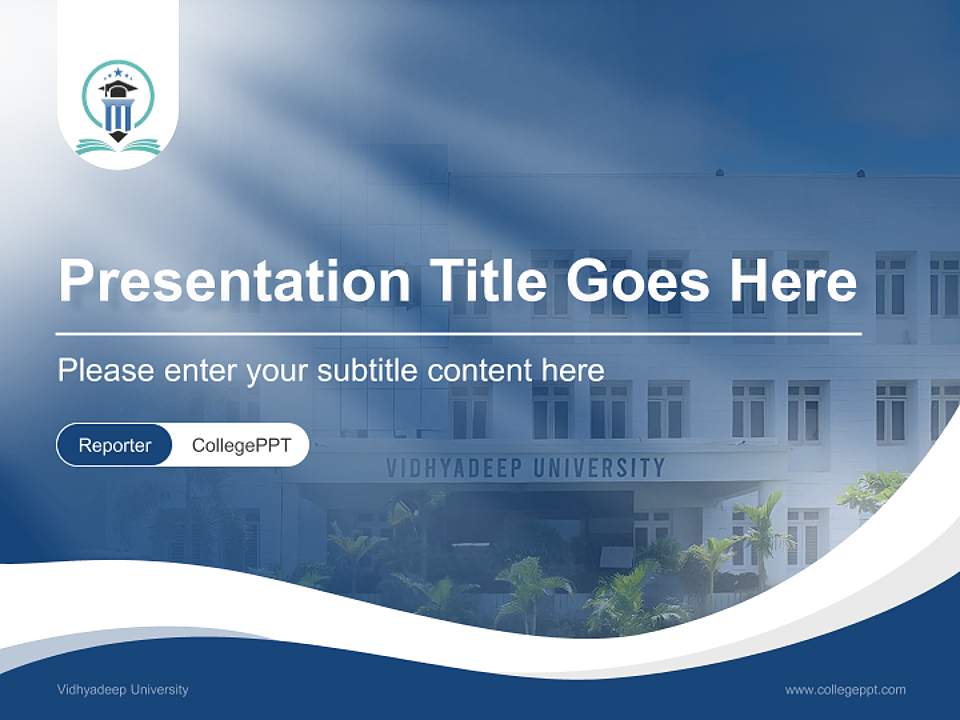 Presentation Title Goes Here

Please enter your subtitle content here

Reporter CollegePPT

VIDHYADEEP UNIVERSITY

Vidhyadeep University

www.collegeppt.com